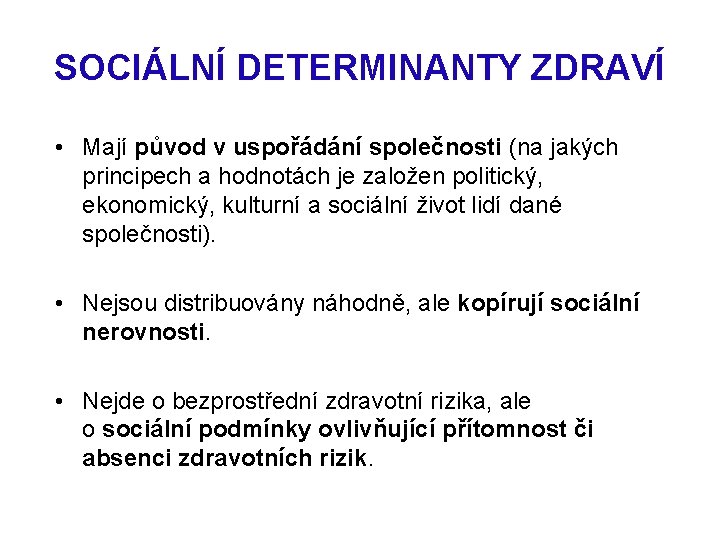 SOCIÁLNÍ DETERMINANTY ZDRAVÍ

• Mají původ v uspořádání společnosti (na jakých principech a hodnotách je založen politický, ekonomický, kulturní a sociální život lidí dané společnosti).

• Nejsou distribuovány náhodně, ale kopírují sociální nerovnosti.

• Nejde o bezprostřední zdravotní rizika, ale o sociální podmínky ovlivňující přítomnost či absenci zdravotních rizik.